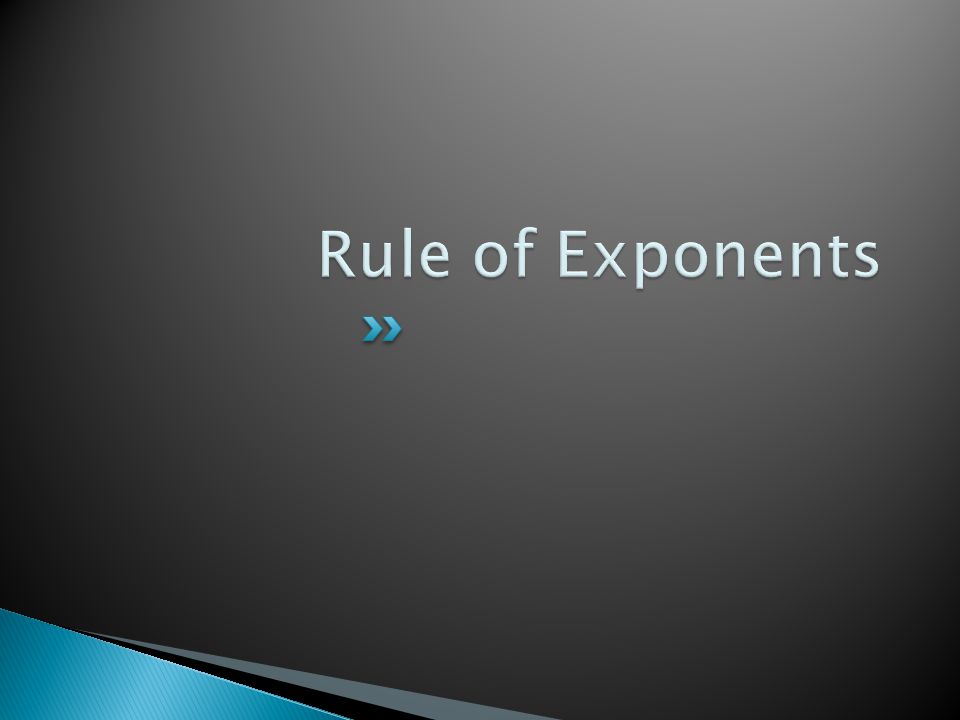 Rule of Exponents